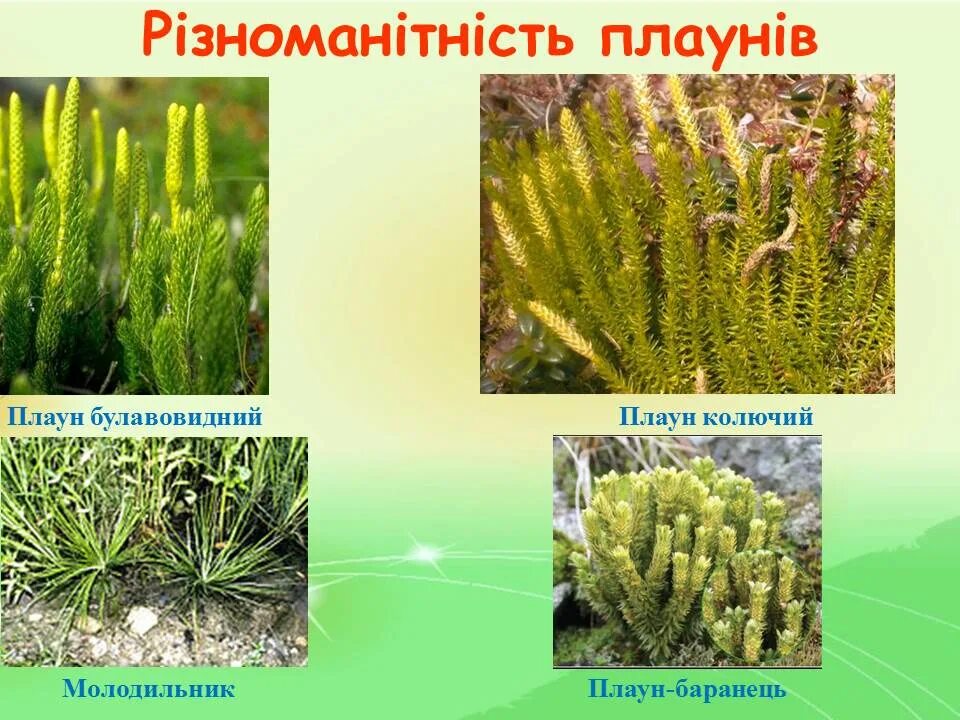 Різноманітність плаунів

Плаун булавовидний

Плаун колючий

Молодильник

Плаун-баранець